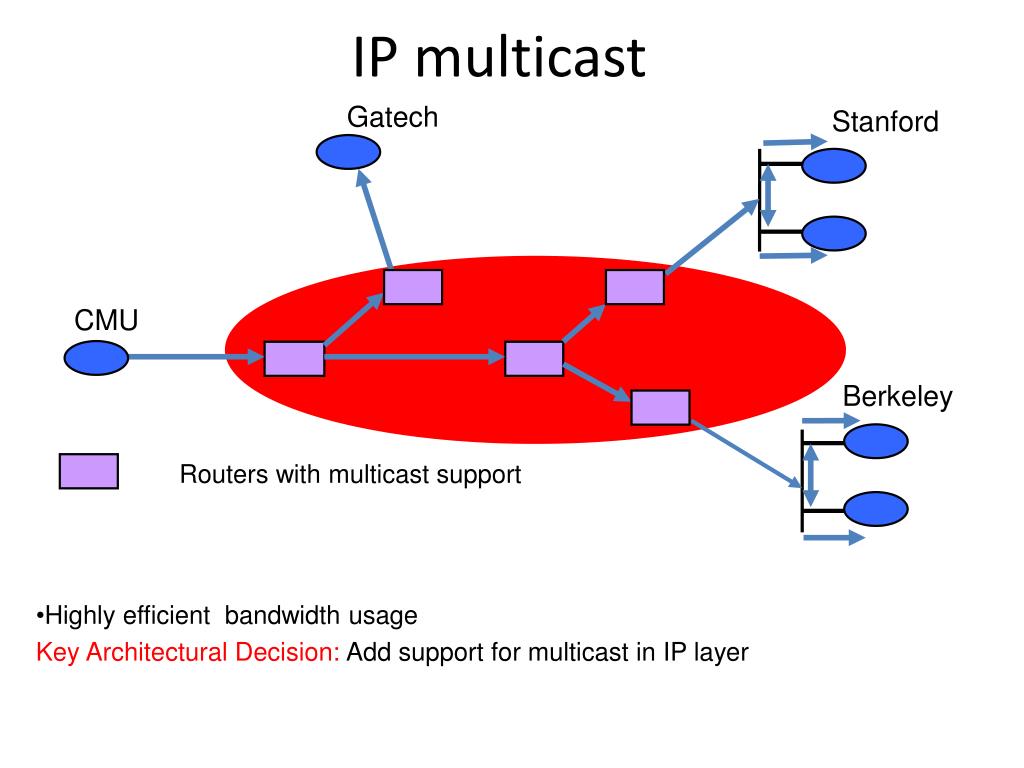 IP multicast

Gatech

Stanford

CMU

Berkeley

Routers with multicast support

•Highly efficient bandwidth usage
Key Architectural Decision: Add support for multicast in IP layer